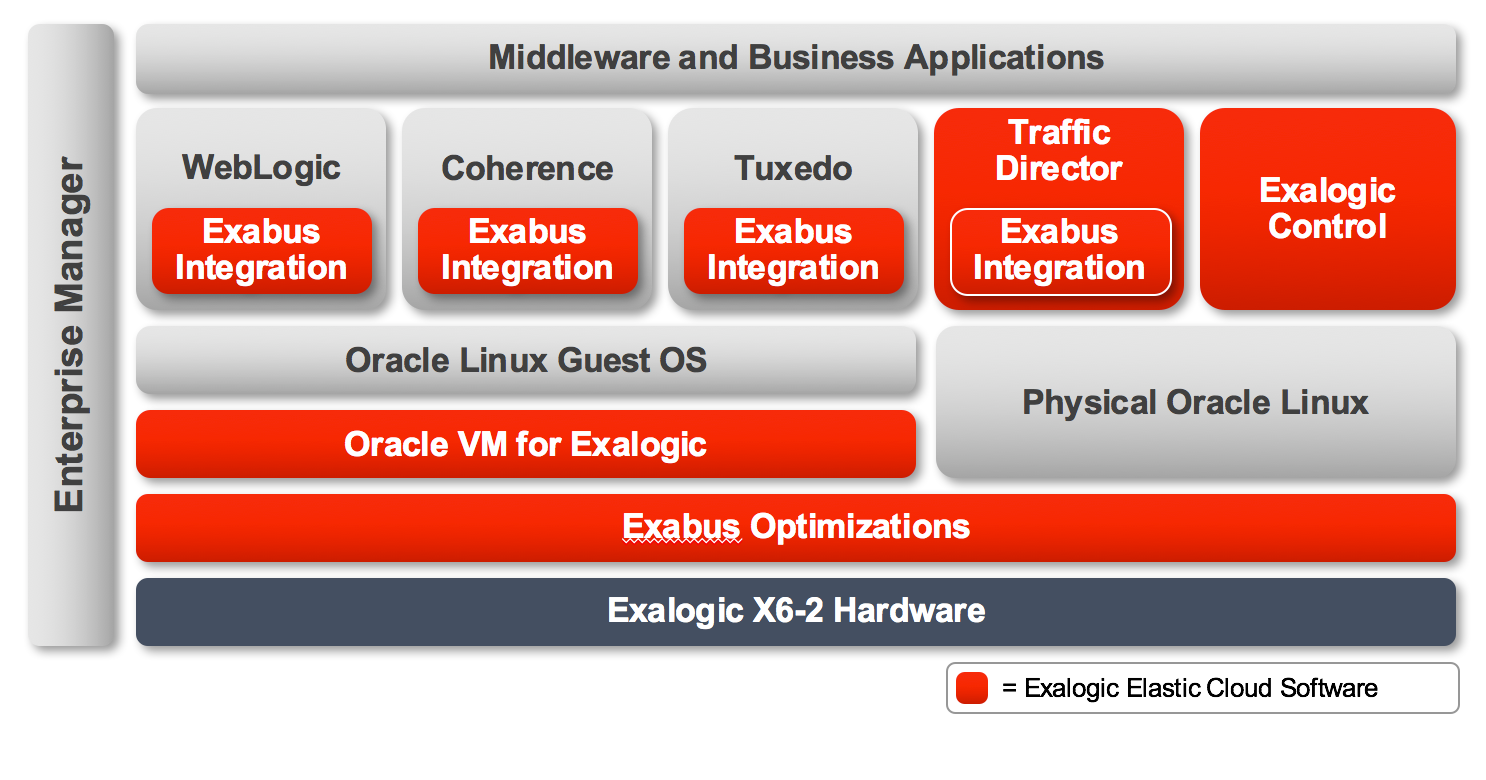 Enterprise Manager

Middleware and Business Applications

WebLogic

Exabus Integration

Coherence

Exabus Integration

Tuxedo

Exabus Integration

Traffic Director

Exabus Integration

Exalogic Control

Oracle Linux Guest OS

Oracle VM for Exalogic

Physical Oracle Linux

Exabus Optimizations

Exalogic X6-2 Hardware

= Exalogic Elastic Cloud Software